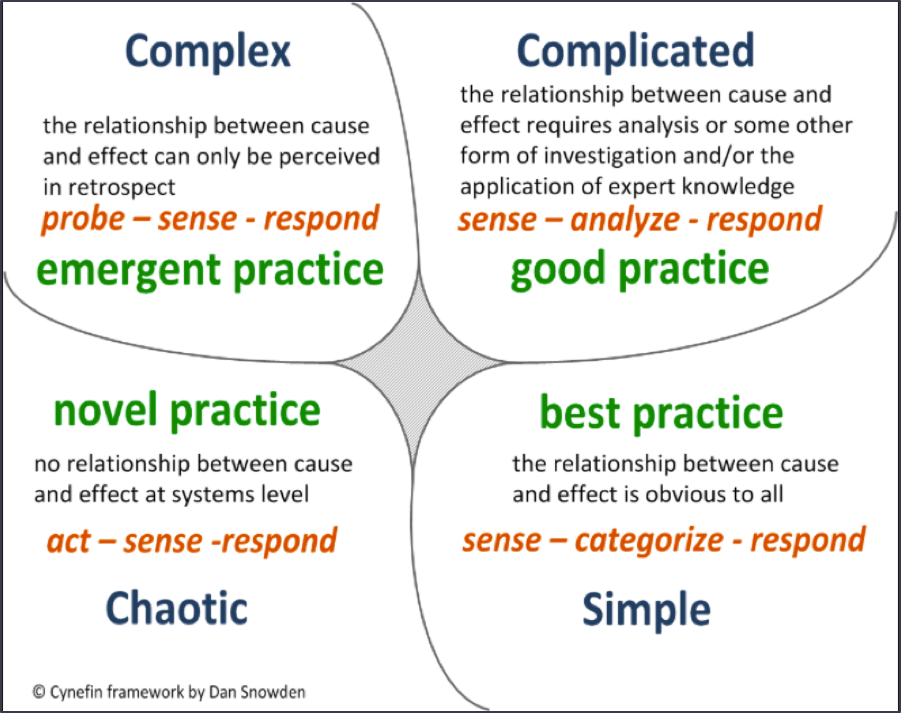 Complex

the relationship between cause and effect can only be perceived in retrospect

probe – sense - respond

emergent practice

Complicated

the relationship between cause and effect requires analysis or some other form of investigation and/or the application of expert knowledge

sense – analyze - respond

good practice

novel practice

no relationship between cause and effect at systems level

act – sense -respond

Chaotic

best practice

the relationship between cause and effect is obvious to all

sense – categorize - respond

Simple

© Cynefin framework by Dan Snowden